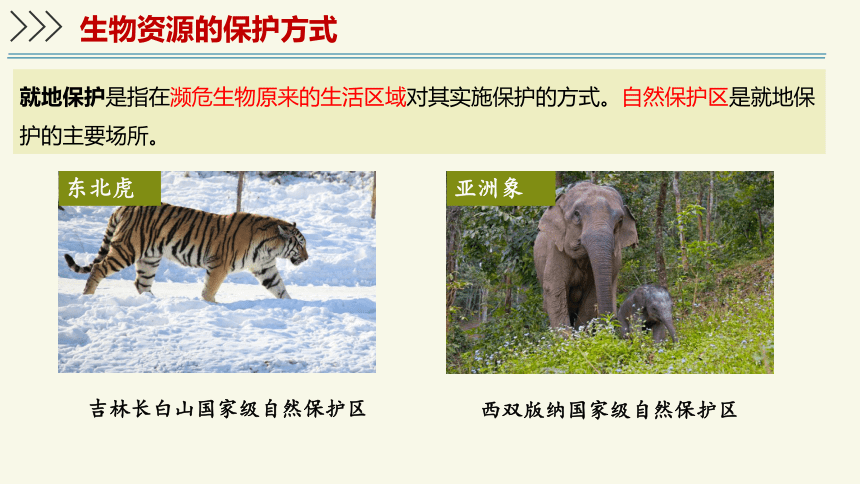 生物资源的保护方式

就地保护是指在濒危生物原来的生活区域对其实施保护的方式。自然保护区是就地保护的主要场所。

东北虎

亚洲象

吉林长白山国家级自然保护区

西双版纳国家级自然保护区